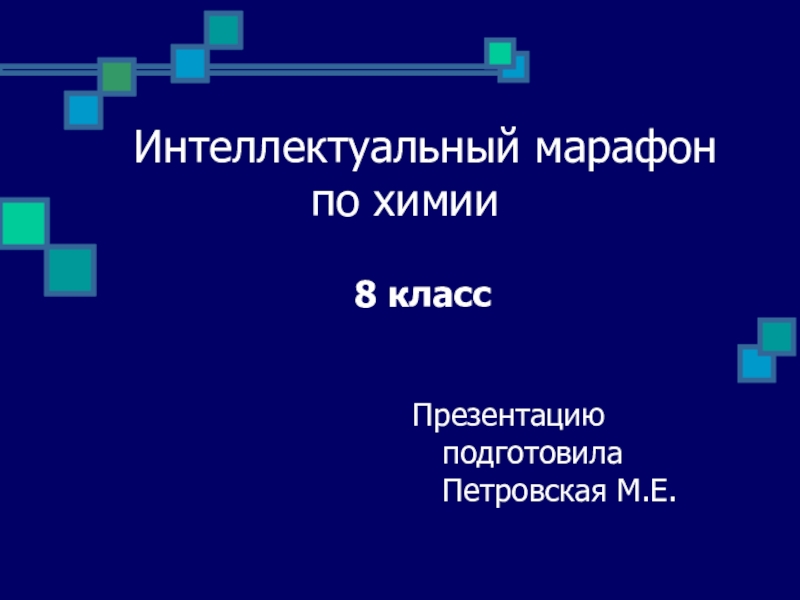 Интеллектуальный марафон по химии

8 класс

Презентацию подготовила Петровская М.Е.